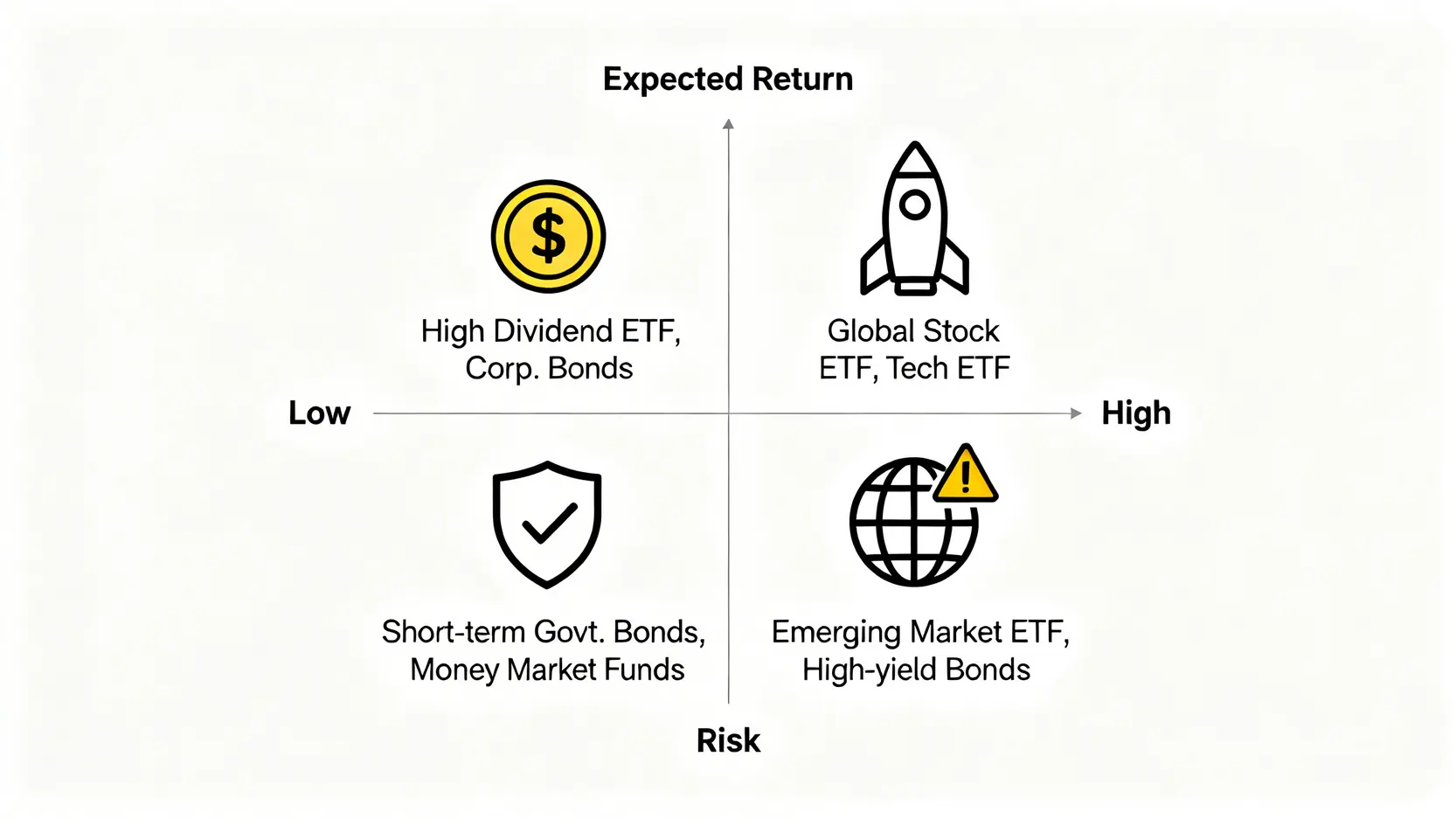 Expected Return

$

High Dividend ETF, Corp. Bonds

Global Stock ETF, Tech ETF

Low

High

!

Short-term Govt. Bonds, Money Market Funds

Emerging Market ETF, High-yield Bonds

Risk